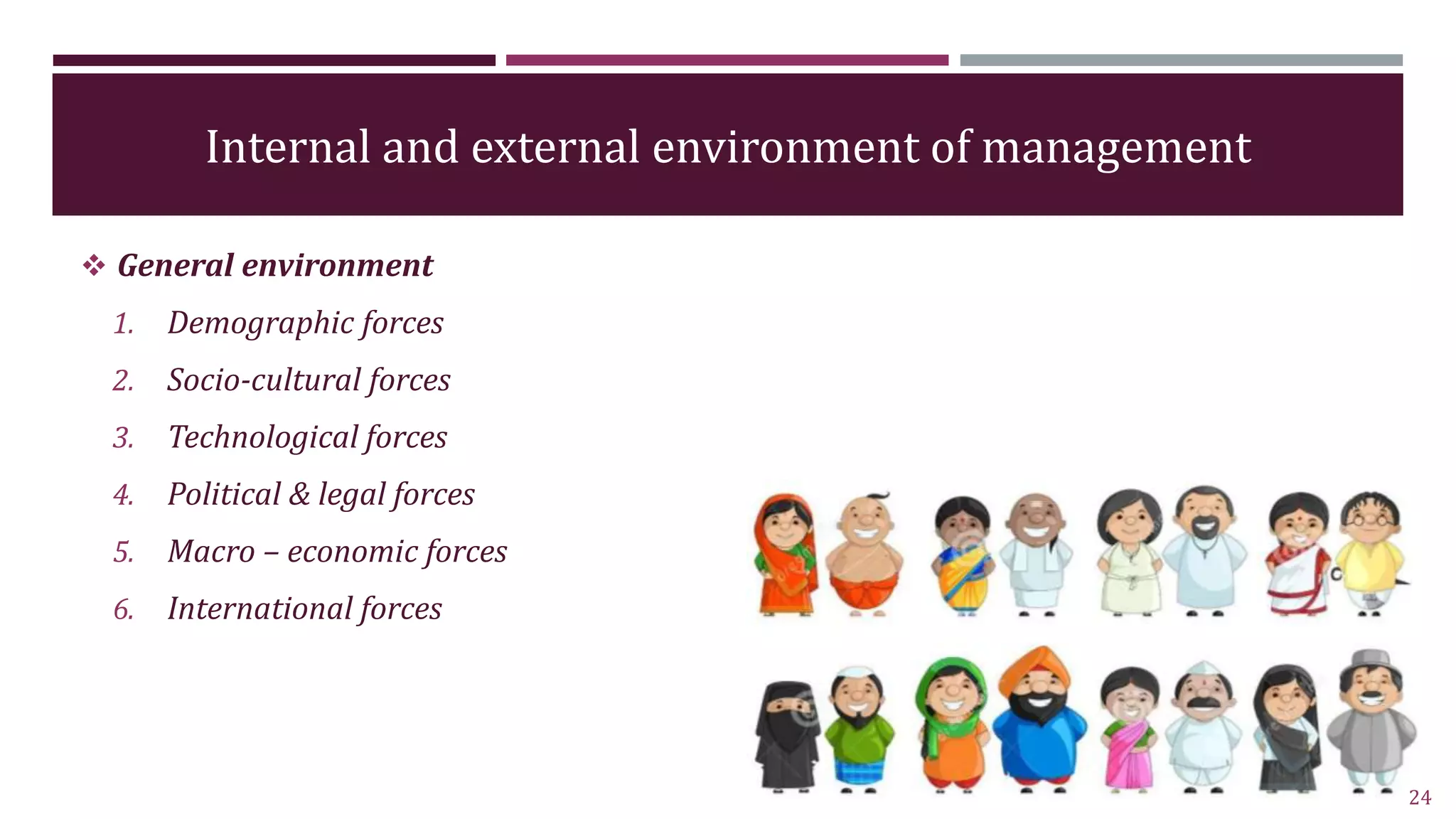 Internal and external environment of management

❖ General environment

1. Demographic forces
2. Socio-cultural forces
3. Technological forces
4. Political & legal forces
5. Macro – economic forces
6. International forces

24